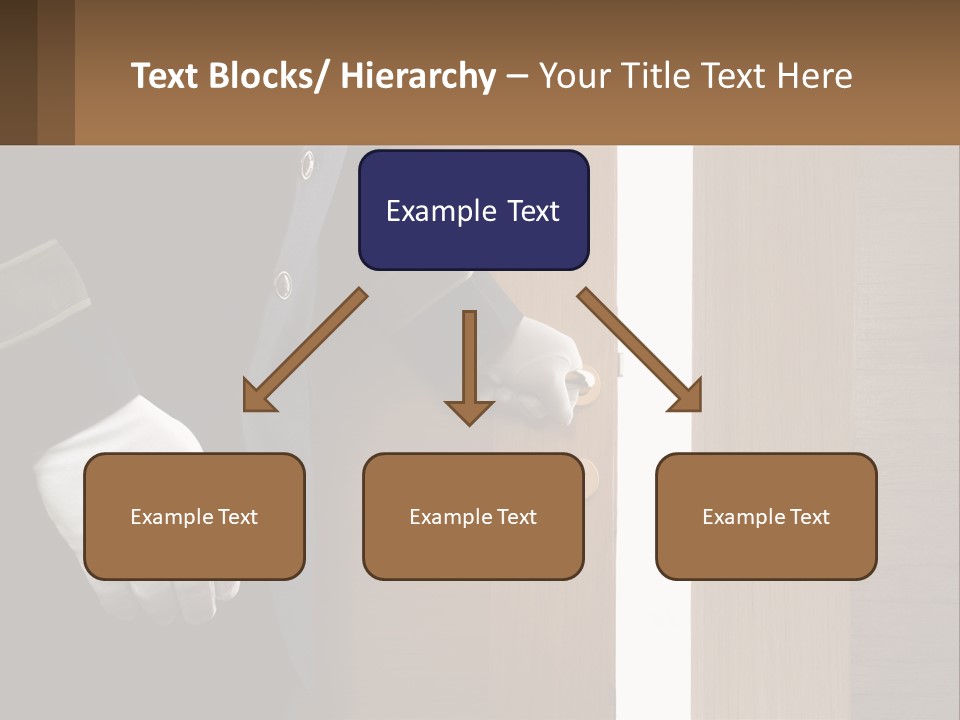 Text Blocks/ Hierarchy – Your Title Text Here

Example Text

Example Text

Example Text

Example Text